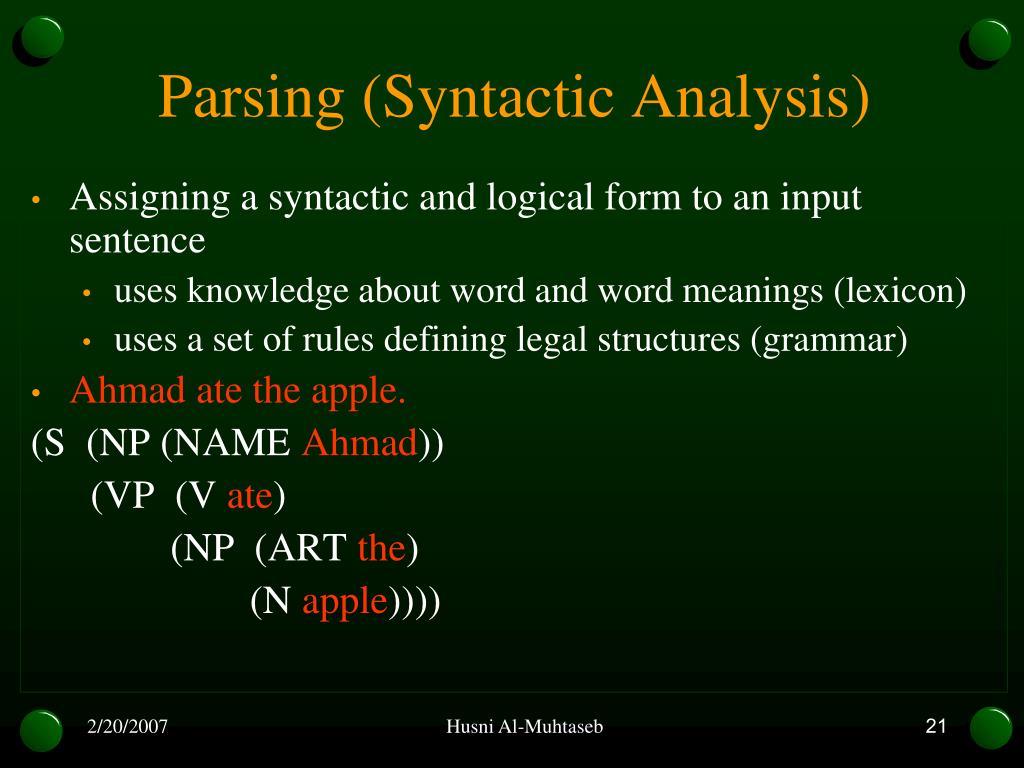 Parsing (Syntactic Analysis)

• Assigning a syntactic and logical form to an input sentence
  • uses knowledge about word and word meanings (lexicon)
  • uses a set of rules defining legal structures (grammar)
• Ahmad ate the apple.

(S (NP (NAME Ahmad))
  (VP (V ate)
    (NP (ART the)
      (N apple))))

2/20/2007 Husni Al-Muhtaseb 21